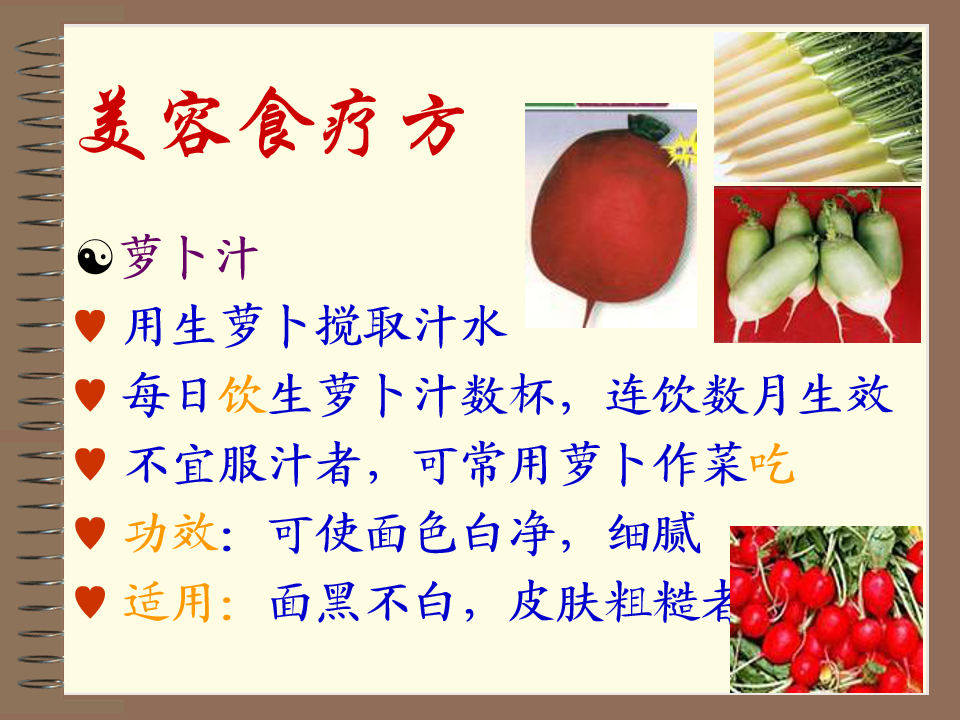 美容食疗方

☯萝卜汁

♥ 用生萝卜搅取汁水

♥ 每日饮生萝卜汁数杯，连饮数月生效

♥ 不宜服汁者，可常用萝卜作菜吃

♥ 功效：可使面色白净，细腻

♥ 适用：面黑不白，皮肤粗糙者